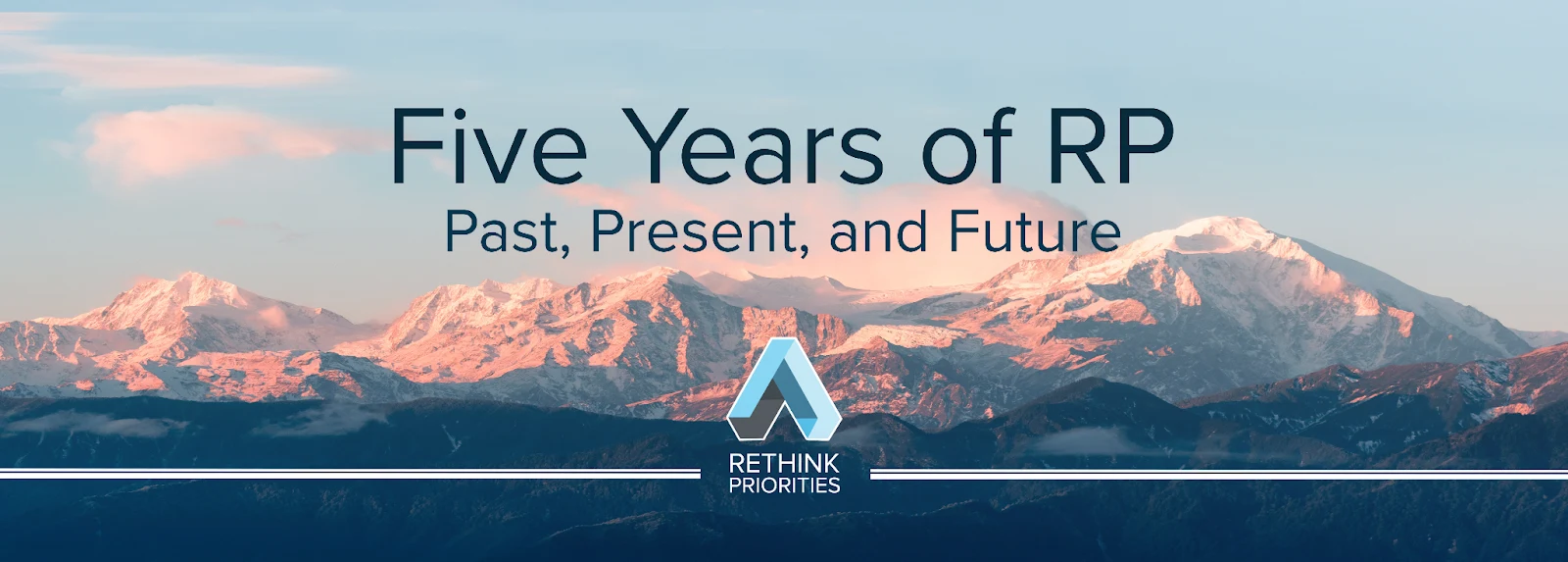 Five Years of RP
Past, Present, and Future

RETHINK
PRIORITIES